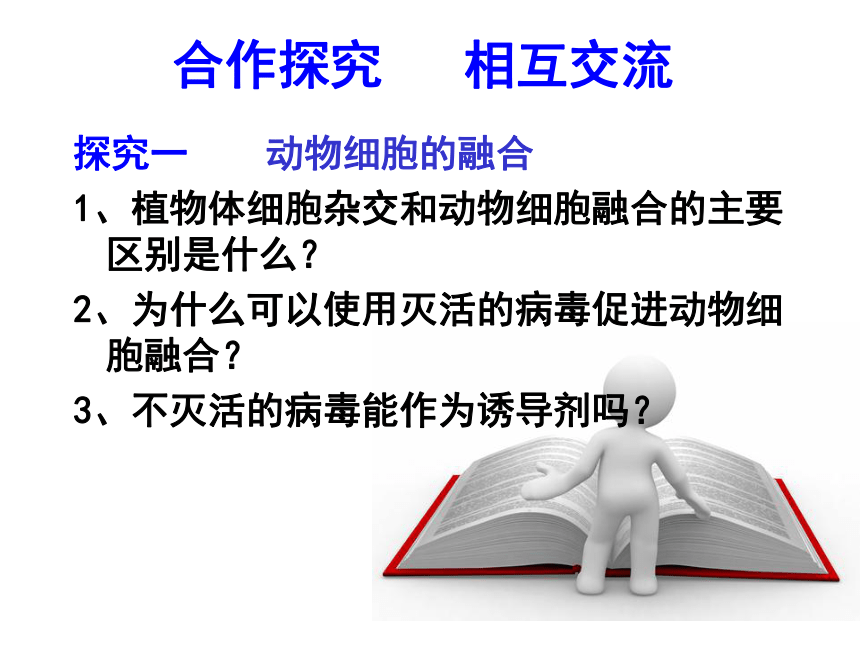 合作探究　　相互交流

探究一　　动物细胞的融合

1、植物体细胞杂交和动物细胞融合的主要区别是什么？

2、为什么可以使用灭活的病毒促进动物细胞融合？

3、不灭活的病毒能作为诱导剂吗？